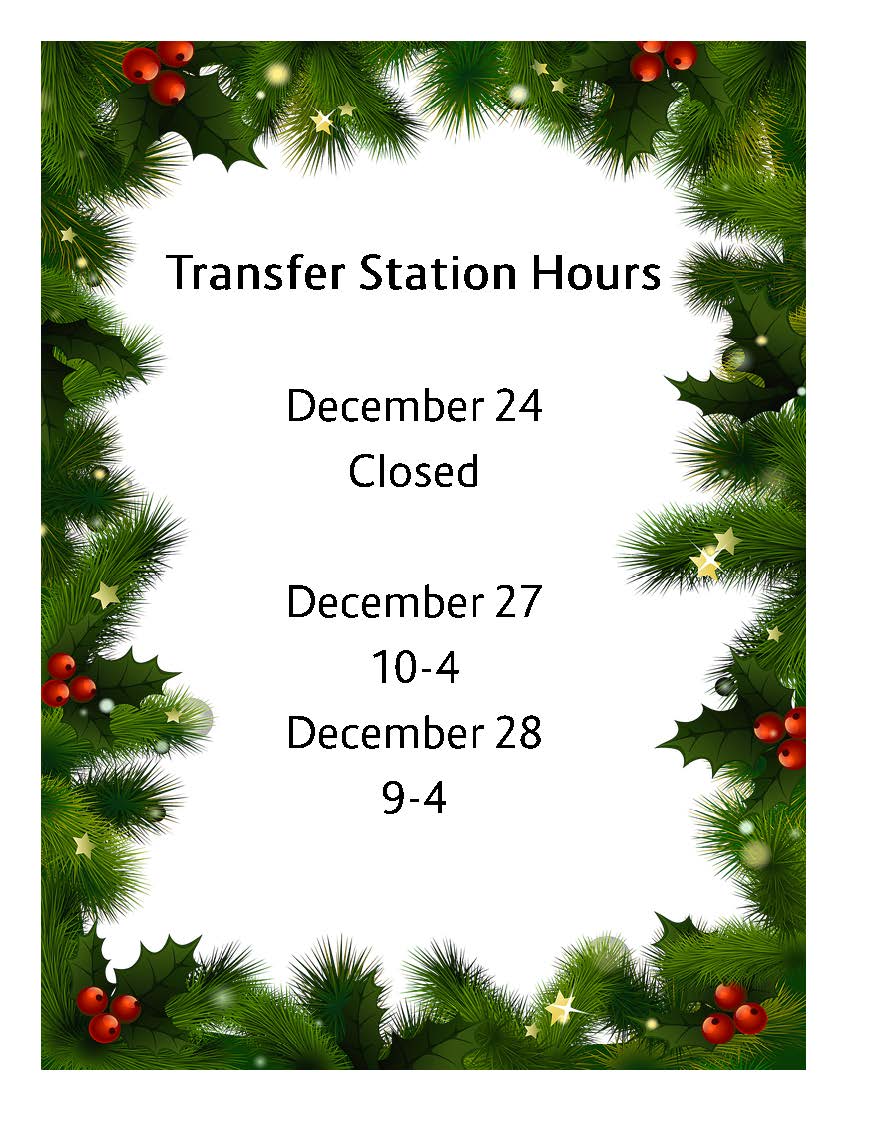 Transfer Station Hours

December 24
Closed

December 27
10-4
December 28
9-4